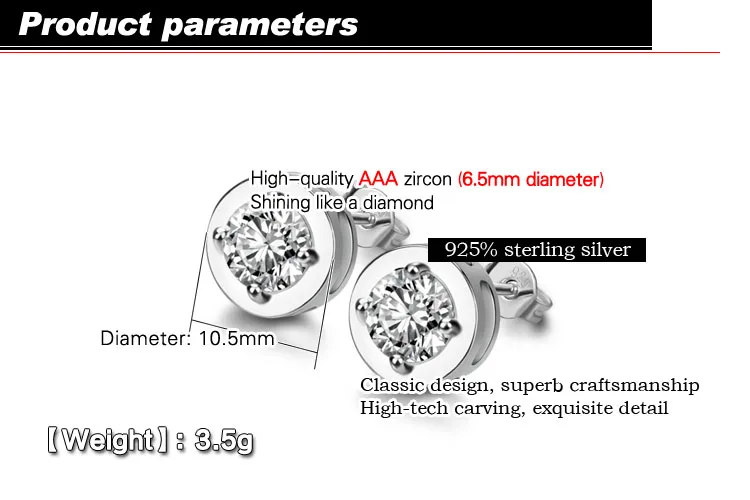 Product parameters

High-quality AAA zircon (6.5mm diameter)
Shining like a diamond

925% sterling silver

Diameter: 10.5mm

Classic design, superb craftsmanship
High-tech carving, exquisite detail

【Weight】: 3.5g